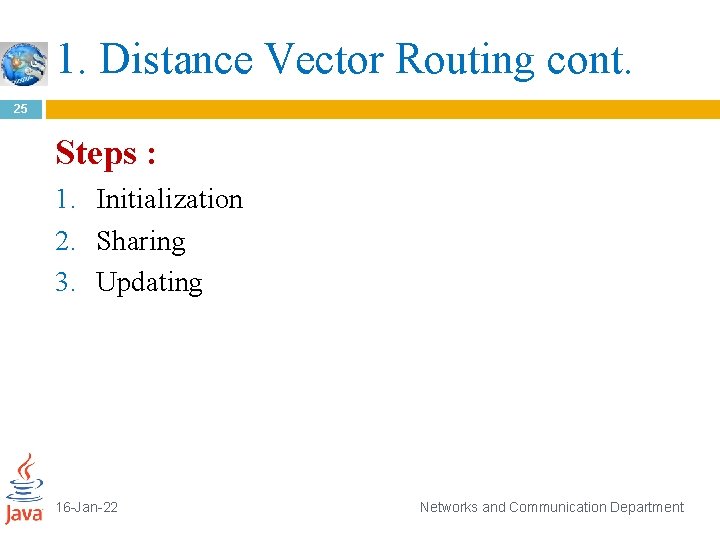 1. Distance Vector Routing cont.

25

Steps :

1. Initialization
2. Sharing
3. Updating

Java

16-Jan-22

Networks and Communication Department